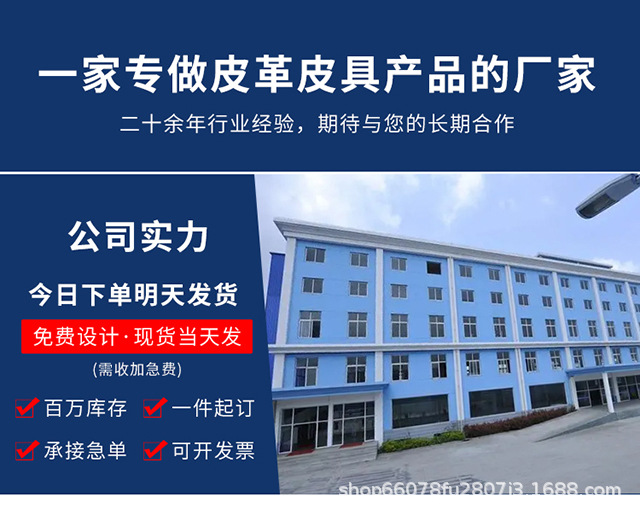 一家专做皮革皮具产品的厂家
二十余年行业经验，期待与您的长期合作

公司实力
今日下单明天发货
免费设计·现货当天发
(需收加急费)
百万库存 一件起订
承接急单 可开发票

shop66078fu2807i3.1688.com